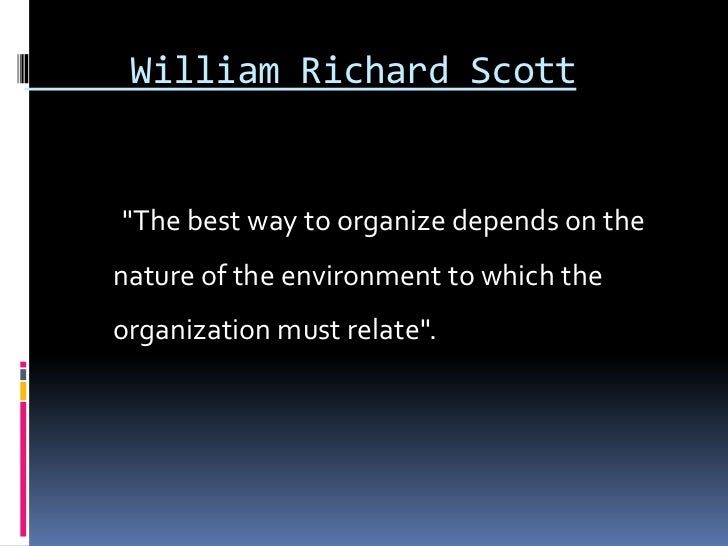 William Richard Scott

"The best way to organize depends on the nature of the environment to which the organization must relate".